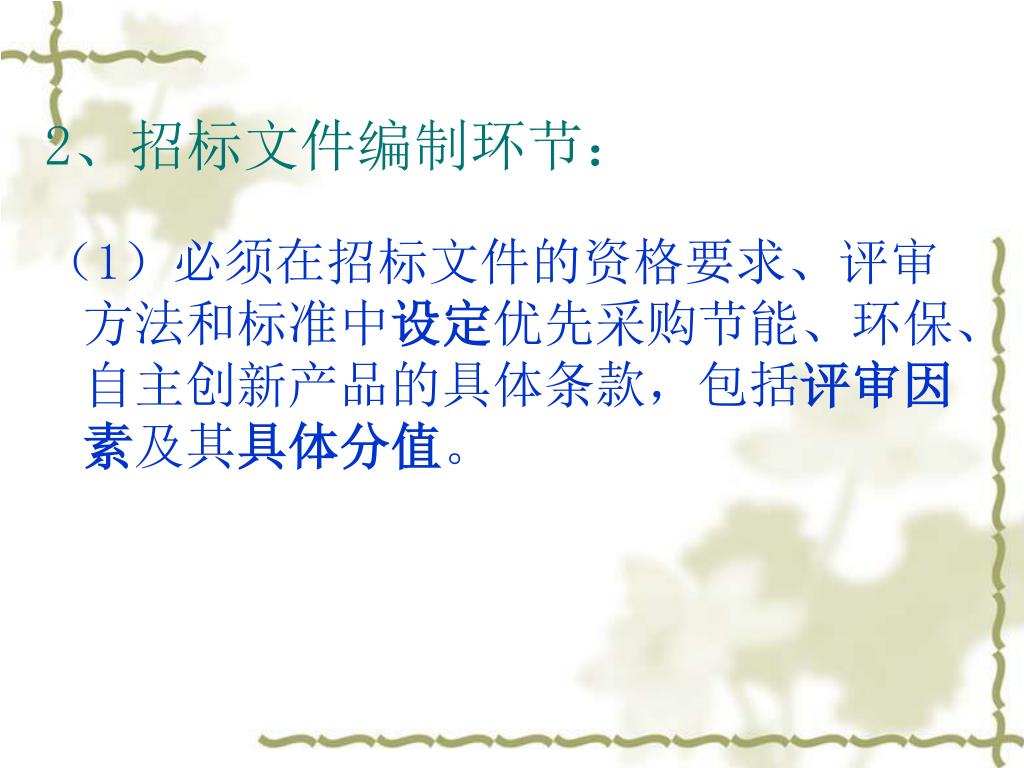 2、招标文件编制环节：

（1）必须在招标文件的资格要求、评审方法和标准中设定优先采购节能、环保、自主创新产品的具体条款，包括评审因素及其具体分值。